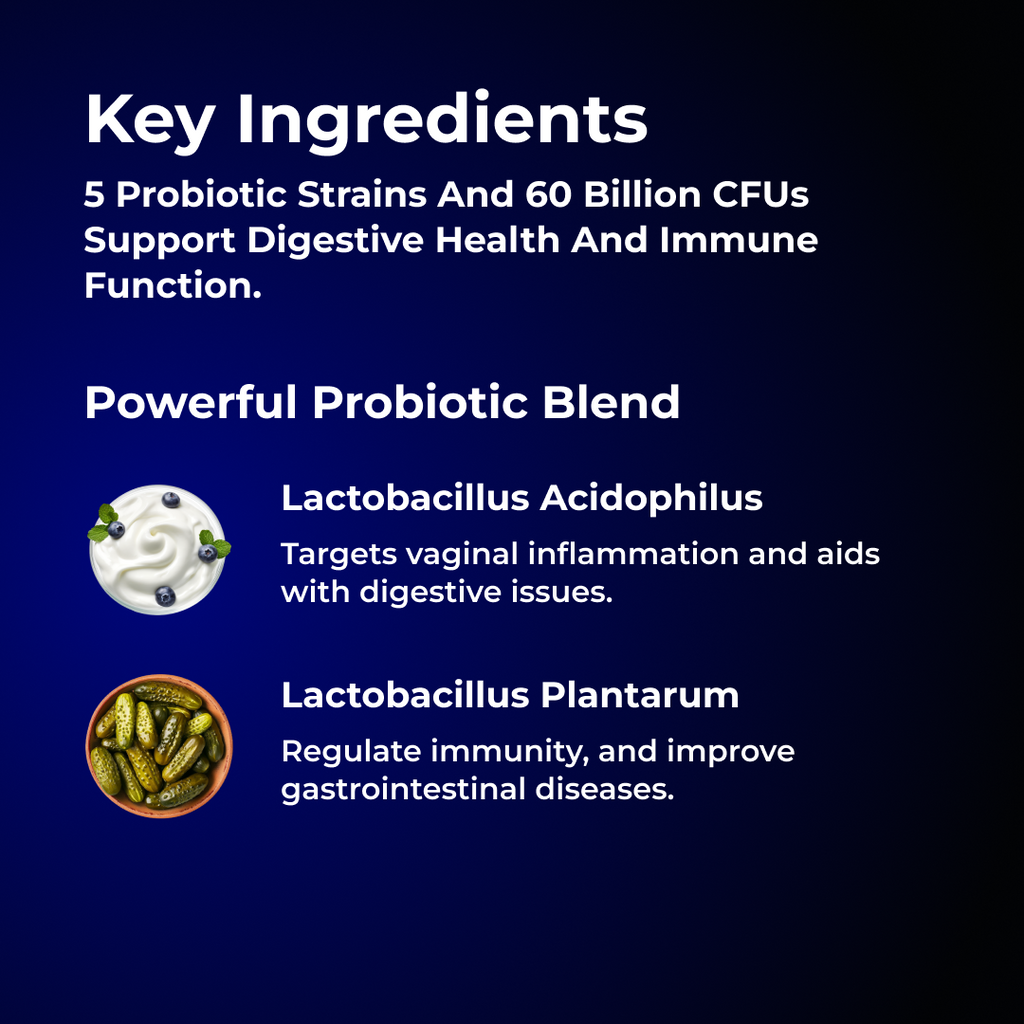 Key Ingredients

5 Probiotic Strains And 60 Billion CFUs Support Digestive Health And Immune Function.

Powerful Probiotic Blend

Lactobacillus Acidophilus

Targets vaginal inflammation and aids with digestive issues.

Lactobacillus Plantarum

Regulate immunity, and improve gastrointestinal diseases.